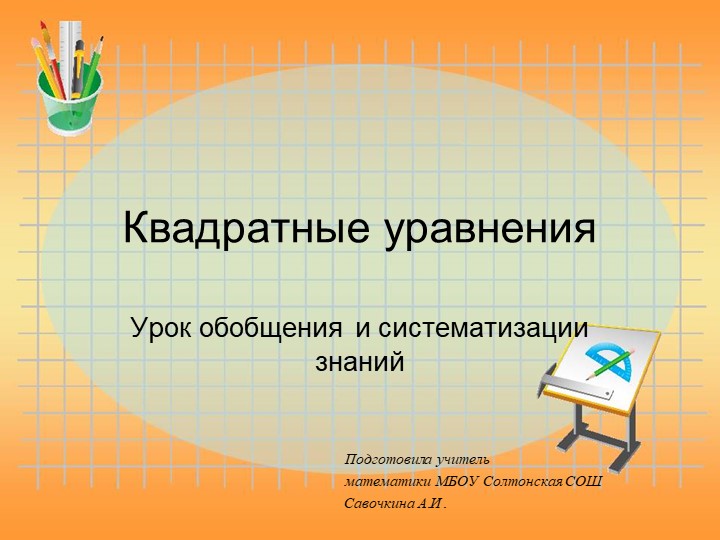 Квадратные уравнения

Урок обобщения и систематизации знаний

Подготовила учитель математики МБОУ Солтонская СОШ Савочкина А.И .